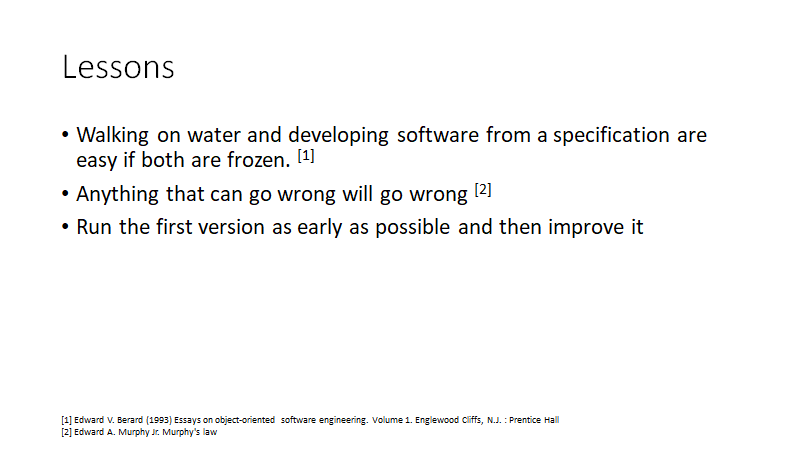 Lessons

• Walking on water and developing software from a specification are easy if both are frozen. [1]
• Anything that can go wrong will go wrong [2]
• Run the first version as early as possible and then improve it

[1] Edward V. Berard (1993) Essays on object-oriented software engineering. Volume 1. Englewood Cliffs, N.J. : Prentice Hall
[2] Edward A. Murphy Jr. Murphy's law